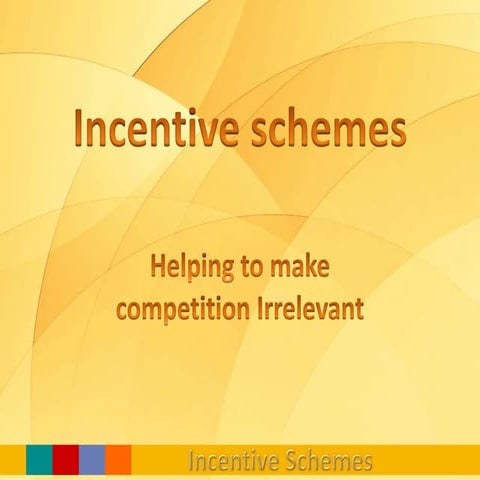 Incentive schemes

Helping to make competition Irrelevant

Incentive Schemes